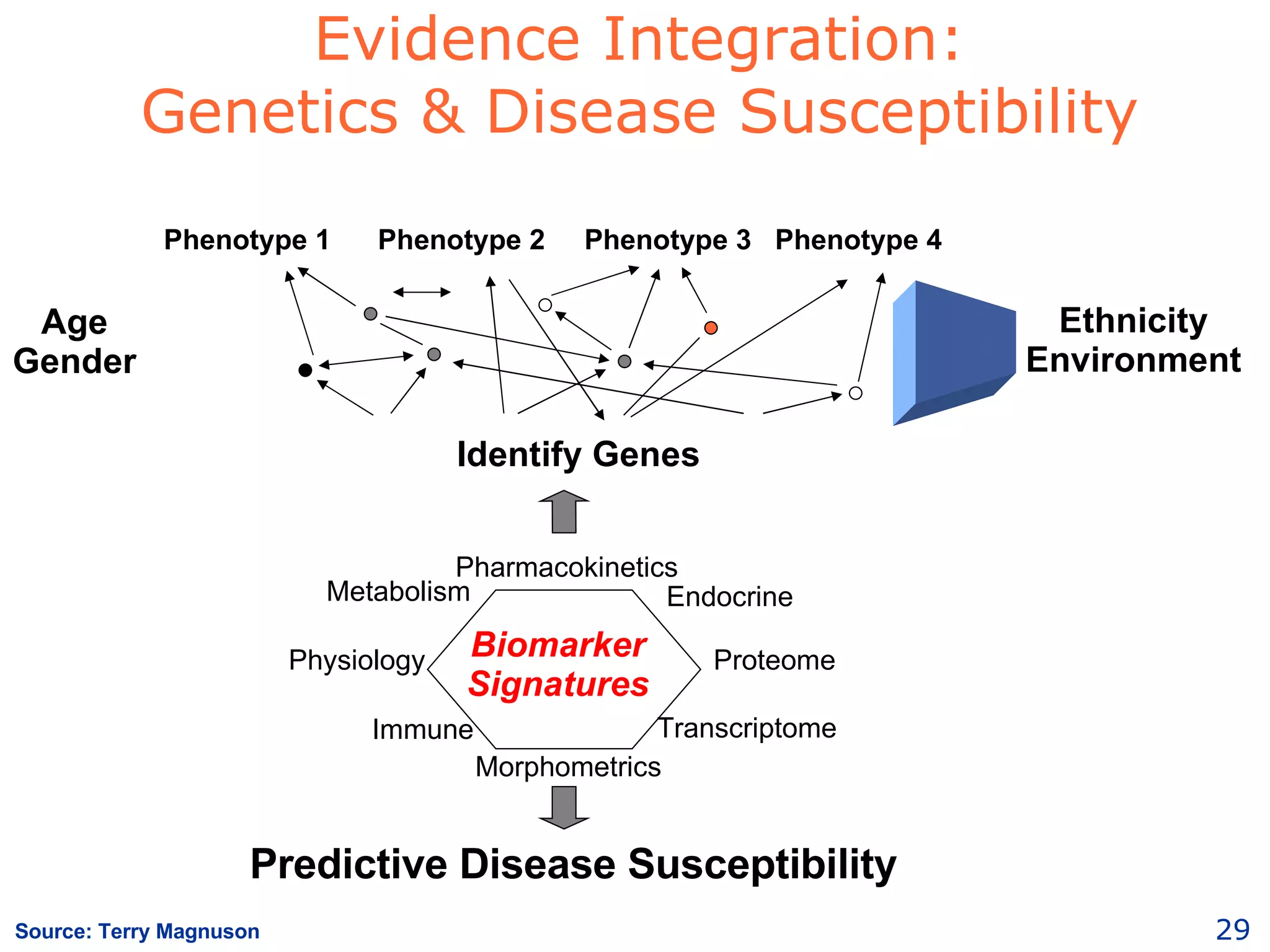 Evidence Integration:
Genetics & Disease Susceptibility

Phenotype 1 Phenotype 2 Phenotype 3 Phenotype 4

Age
Gender

Ethnicity
Environment

Identify Genes

Pharmacokinetics
Metabolism
Endocrine
Physiology
Biomarker Signatures
Proteome
Immune
Transcriptome
Morphometrics

Predictive Disease Susceptibility

Source: Terry Magnuson

29